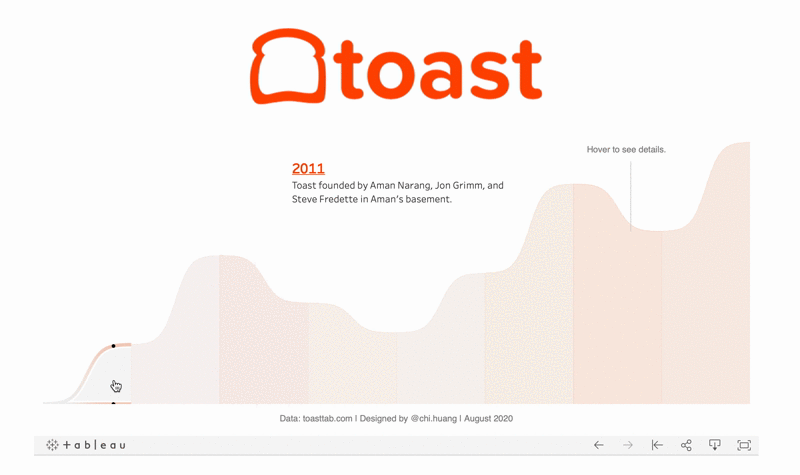 toast

Hover to see details.

2011
Toast founded by Aman Narang, Jon Grimm, and Steve Fredette in Aman's basement.

Data: toasttab.com | Designed by @chi.huang | August 2020

+ a b | e a u